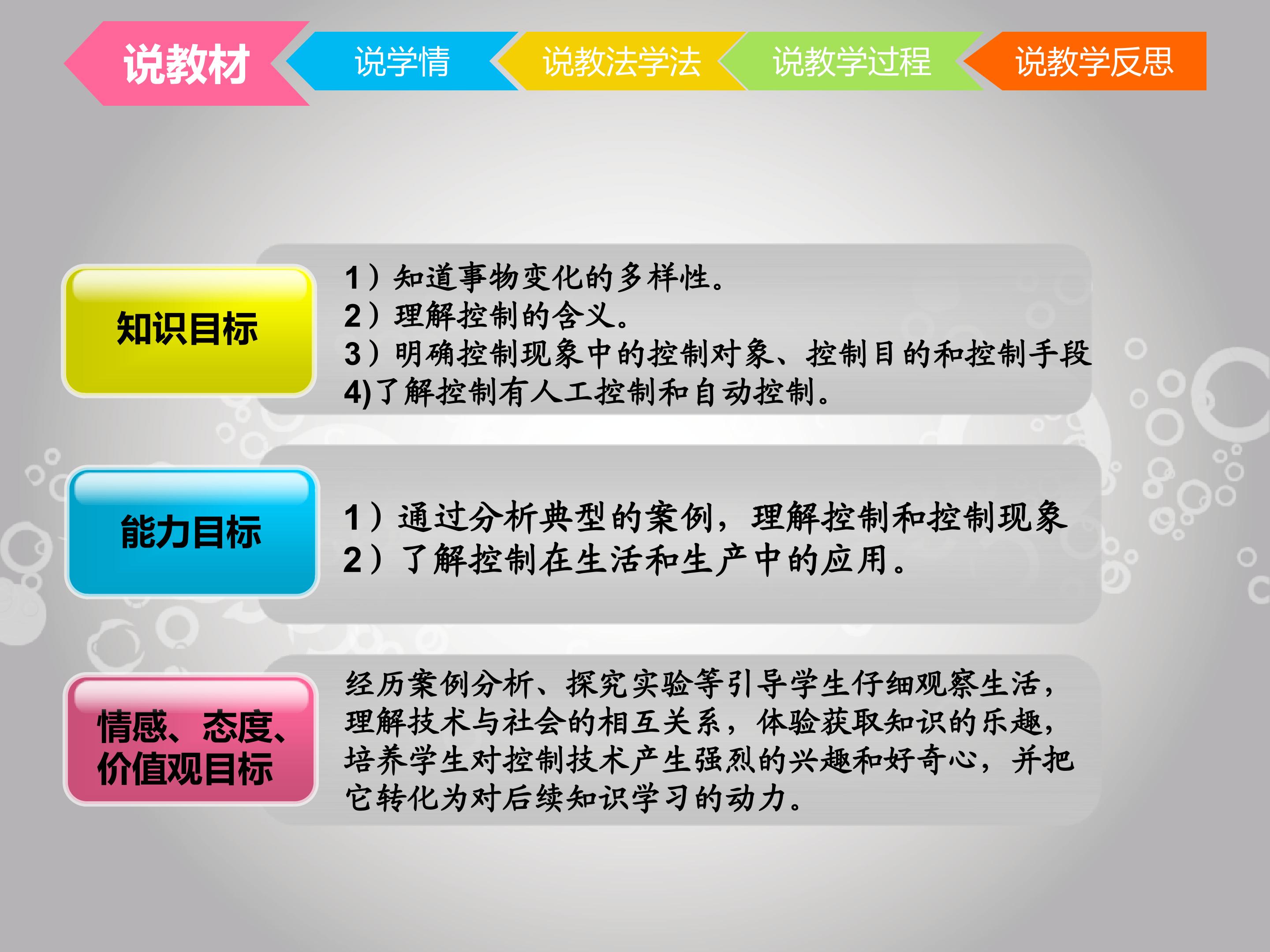 说教材
说学情
说教法学法
说教学过程
说教学反思

知识目标

1）知道事物变化的多样性。
2）理解控制的含义。
3）明确控制现象中的控制对象、控制目的和控制手段
4)了解控制有人工控制和自动控制。

能力目标

1）通过分析典型的案例，理解控制和控制现象
2）了解控制在生活和生产中的应用。

情感、态度、价值观目标

经历案例分析、探究实验等引导学生仔细观察生活，理解技术与社会的相互关系，体验获取知识的乐趣，培养学生对控制技术产生强烈的兴趣和好奇心，并把它转化为对后续知识学习的动力。